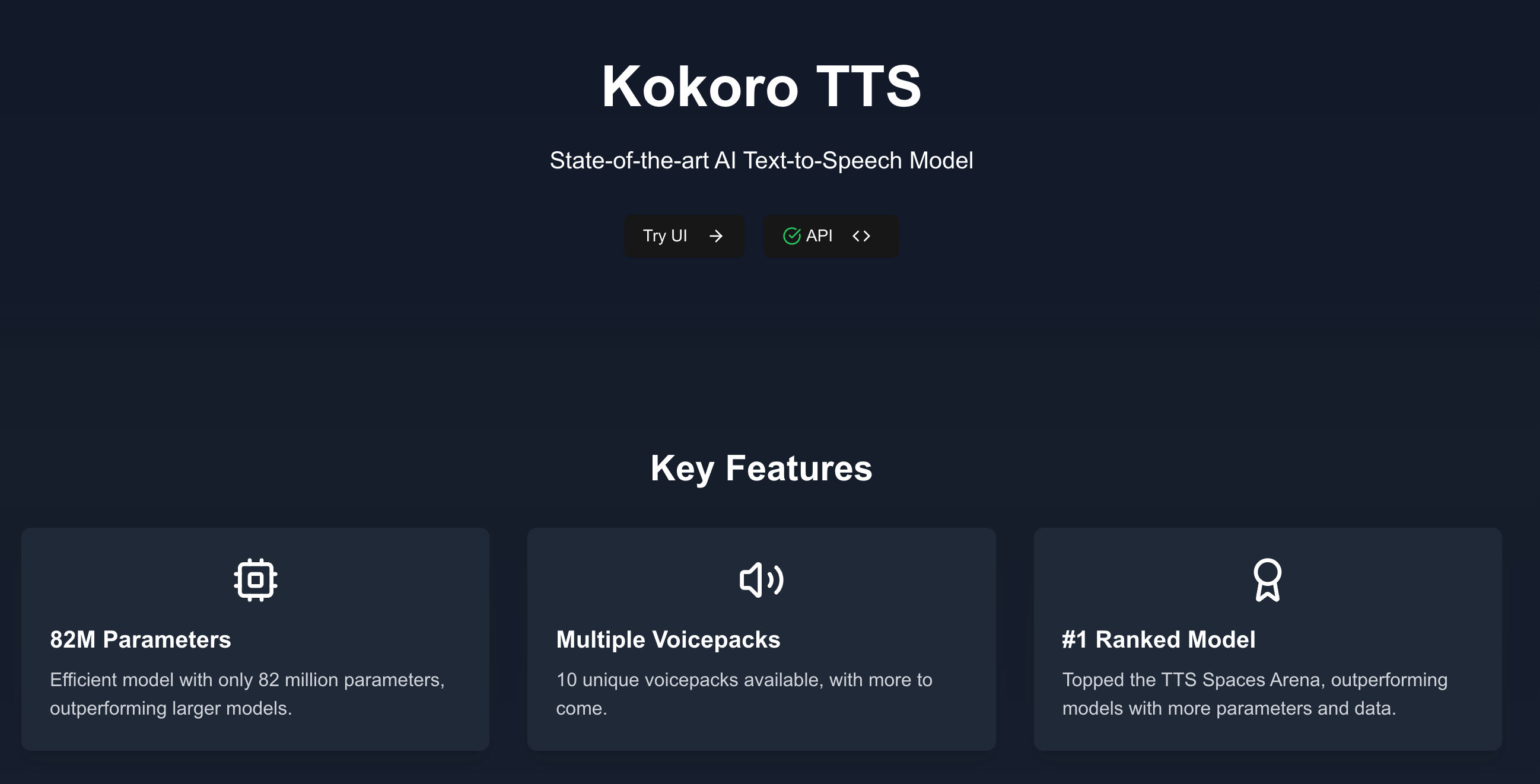 Kokoro TTS

State-of-the-art AI Text-to-Speech Model

Try UI

API

Key Features

82M Parameters

Efficient model with only 82 million parameters, outperforming larger models.

Multiple Voicepacks

10 unique voicepacks available, with more to come.

#1 Ranked Model

Topped the TTS Spaces Arena, outperforming models with more parameters and data.